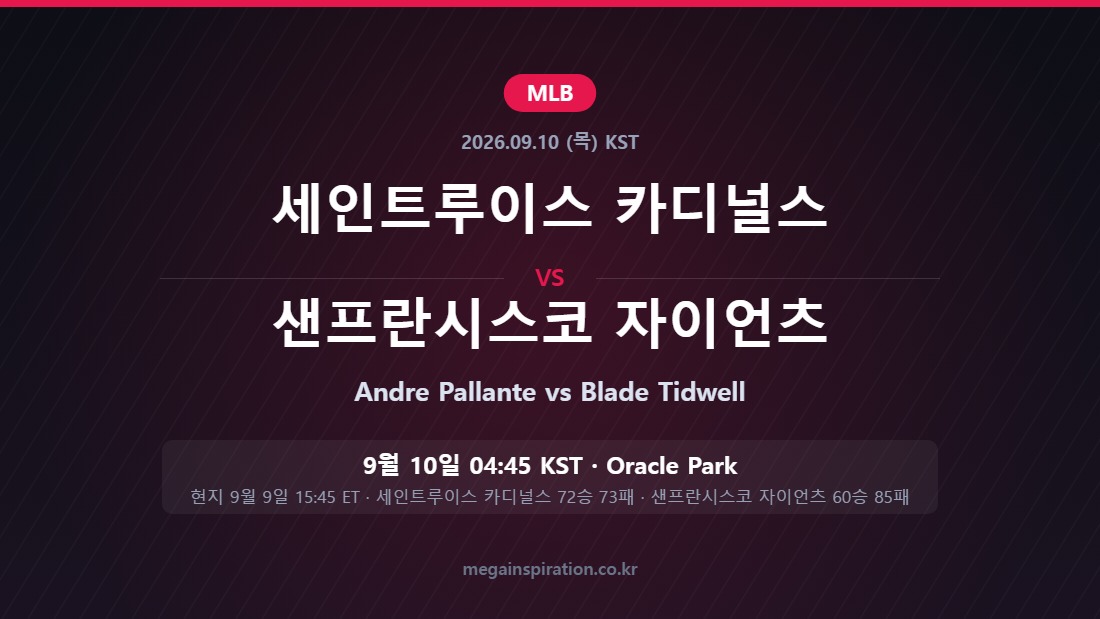 MLB

2026.09.10 (목) KST

세인트루이스 카디널스

VS

샌프란시스코 자이언츠

Andre Pallante vs Blade Tidwell

9월 10일 04:45 KST · Oracle Park

현지 9월 9일 15:45 ET · 세인트루이스 카디널스 72승 73패 · 샌프란시스코 자이언츠 60승 85패

megainspiration.co.kr